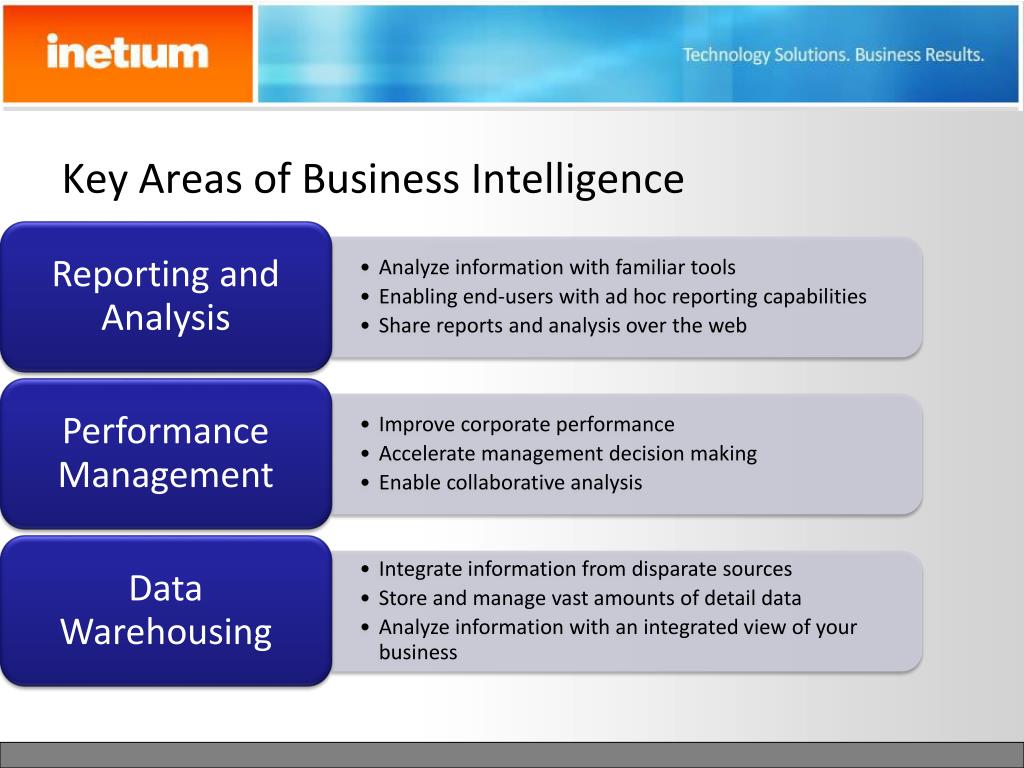 inetium

Technology Solutions. Business Results.

Key Areas of Business Intelligence

Reporting and Analysis

• Analyze information with familiar tools
• Enabling end-users with ad hoc reporting capabilities
• Share reports and analysis over the web

Performance Management

• Improve corporate performance
• Accelerate management decision making
• Enable collaborative analysis

Data Warehousing

• Integrate information from disparate sources
• Store and manage vast amounts of detail data
• Analyze information with an integrated view of your business